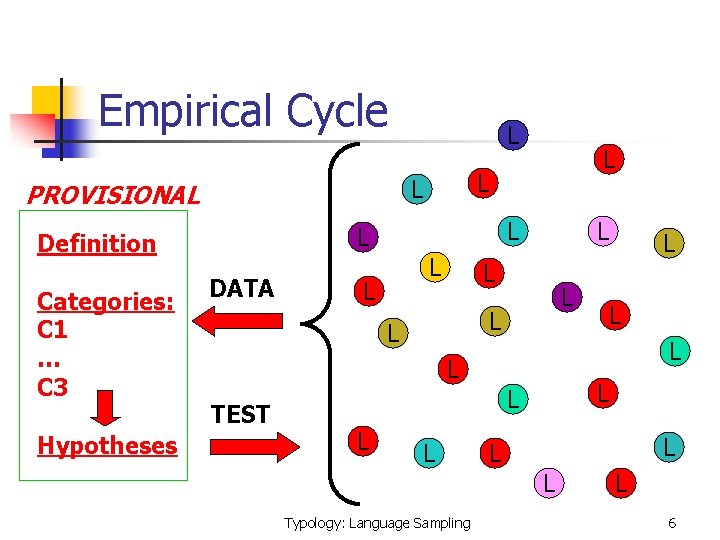 Empirical Cycle

PROVISIONAL

Definition

Categories:
C1
...
C3

Hypotheses

DATA

TEST

L L L L L L L L L L L L L L L L L L L L L L L L L L L

Typology: Language Sampling

6